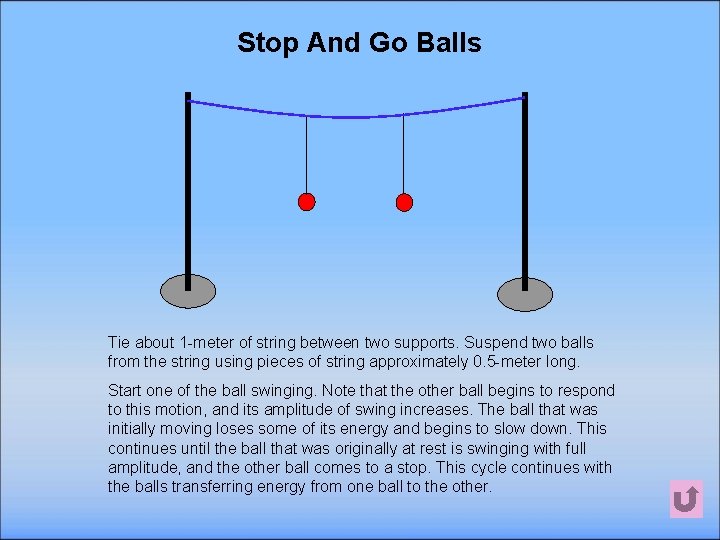 Stop And Go Balls

Tie about 1-meter of string between two supports. Suspend two balls from the string using pieces of string approximately 0.5-meter long.

Start one of the ball swinging. Note that the other ball begins to respond to this motion, and its amplitude of swing increases. The ball that was initially moving loses some of its energy and begins to slow down. This continues until the ball that was originally at rest is swinging with full amplitude, and the other ball comes to a stop. This cycle continues with the balls transferring energy from one ball to the other.